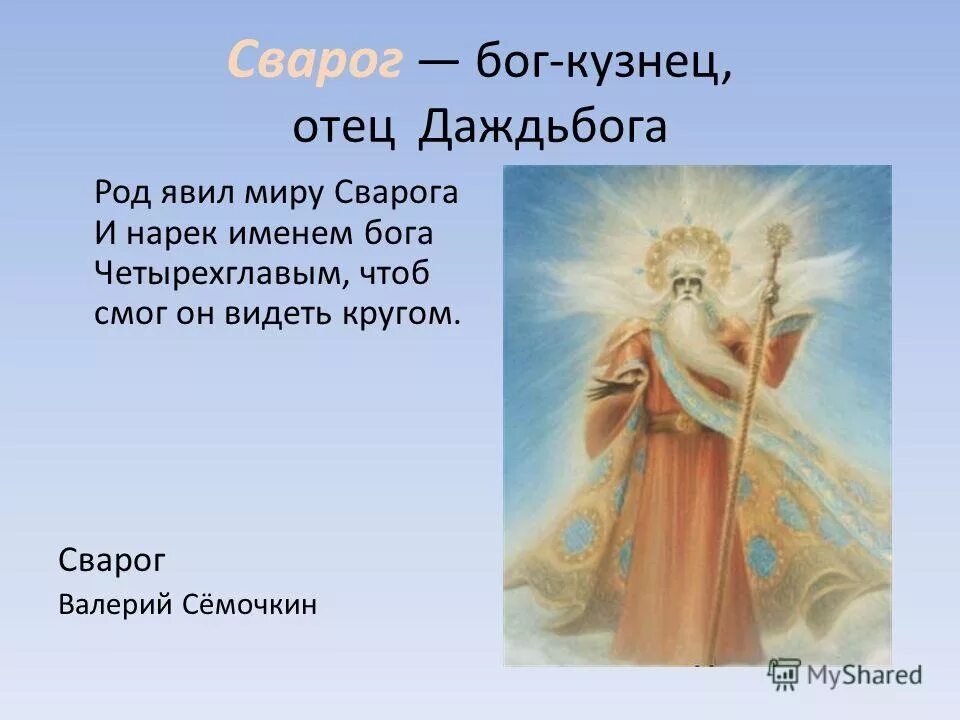 Сварог — бог-кузнец, отец Даждьбога

Род явил миру Сварога
И нарек именем бога
Четырехглавым, чтоб
смог он видеть кругом.

Сварог
Валерий Сёмочкин

MyShared